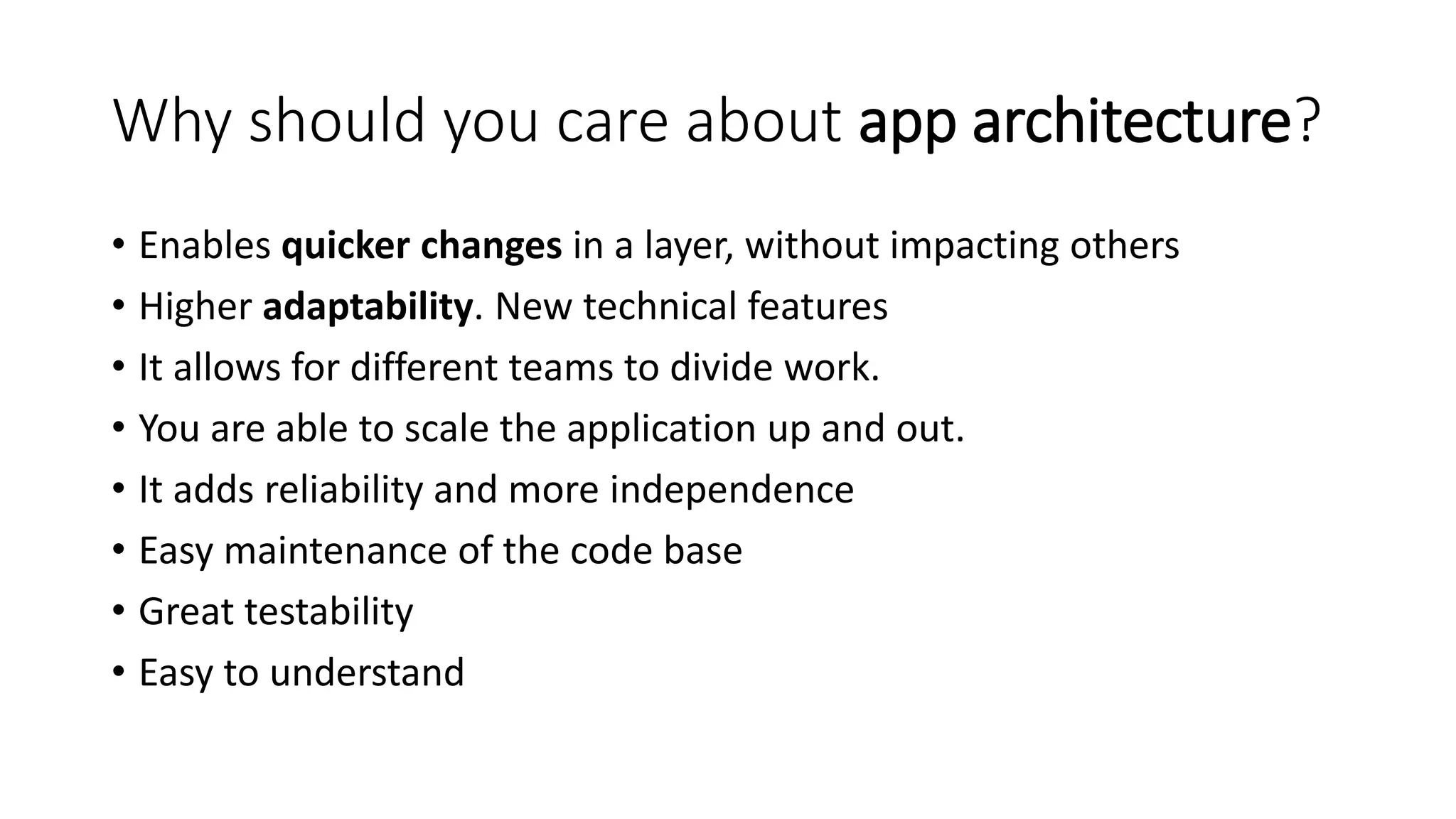 Why should you care about app architecture?

• Enables quicker changes in a layer, without impacting others
• Higher adaptability. New technical features
• It allows for different teams to divide work.
• You are able to scale the application up and out.
• It adds reliability and more independence
• Easy maintenance of the code base
• Great testability
• Easy to understand